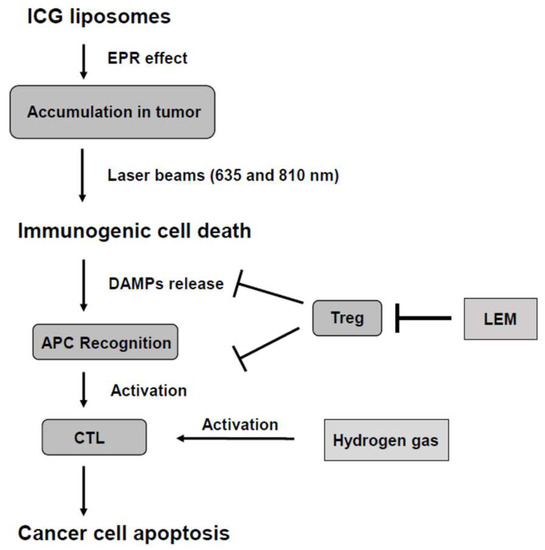 ICG liposomes

EPR effect

Accumulation in tumor

Laser beams (635 and 810 nm)

Immunogenic cell death

DAMPs release

Treg

LEM

APC Recognition

Activation

CTL

Activation

Hydrogen gas

Cancer cell apoptosis